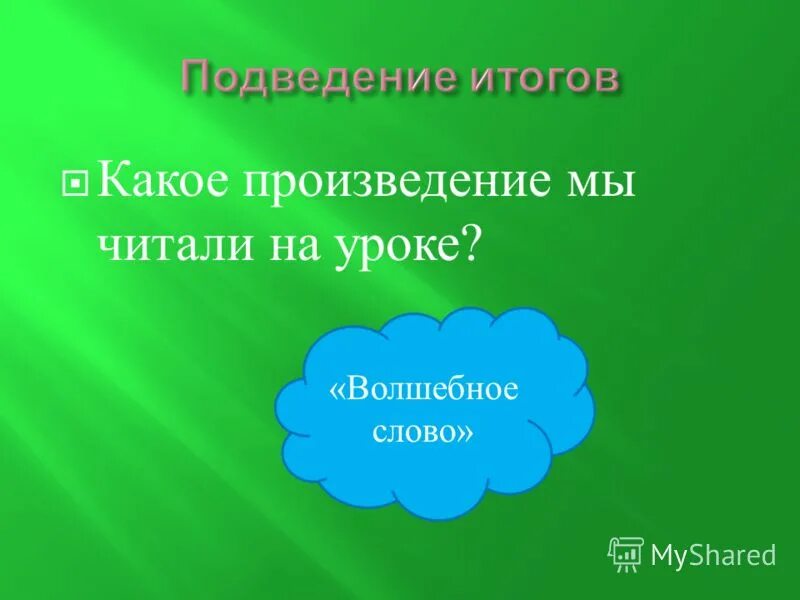 Подведение итогов

Какое произведение мы читали на уроке?

«Волшебное слово»

MyShared